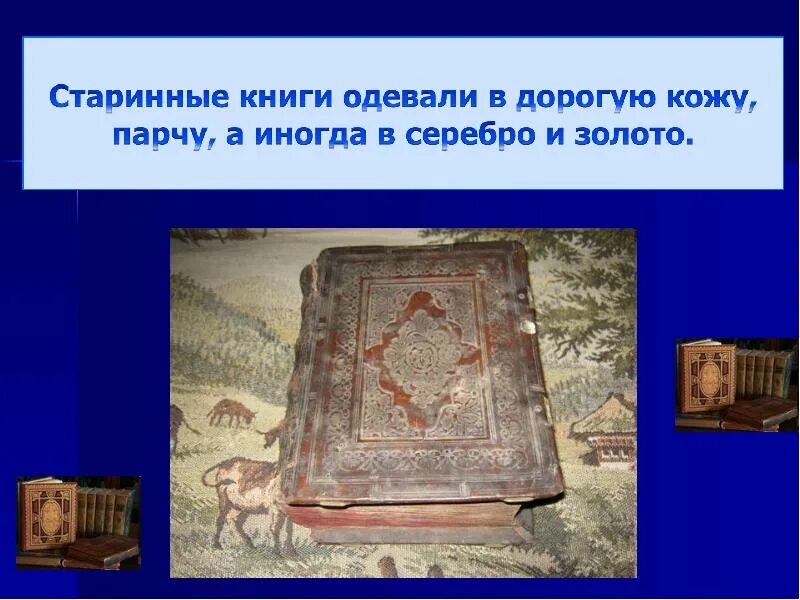 Старинные книги одевали в дорогую кожу, парчу, а иногда в серебро и золото.